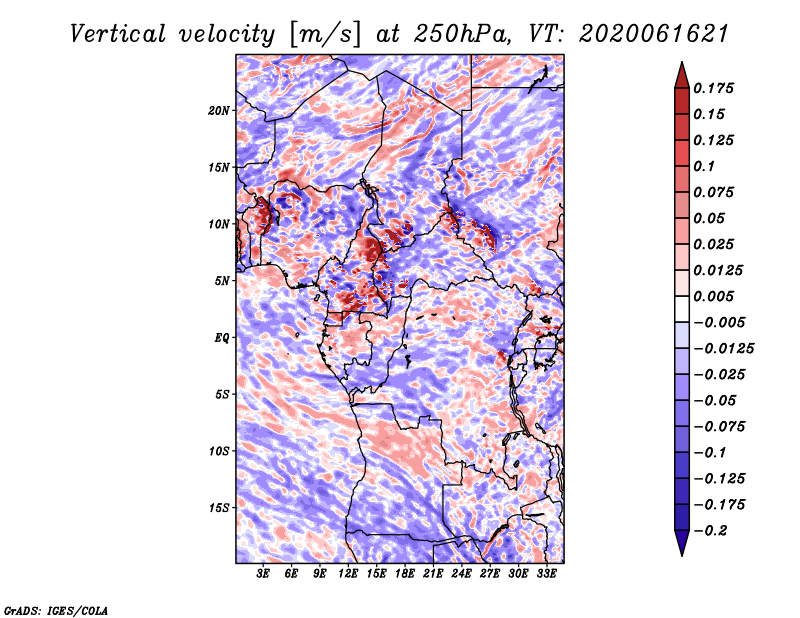 Vertical velocity [m/s] at 250hPa, VT: 2020061621

20N
15N
10N
5N
EQ
5S
10S
15S

3E 6E 9E 12E 15E 18E 21E 24E 27E 30E 33E

0.175
0.15
0.125
0.1
0.075
0.05
0.025
0.0125
0.005
−0.005
−0.0125
−0.025
−0.05
−0.075
−0.1
−0.125
−0.175
−0.2

GrADS: IGES/COLA